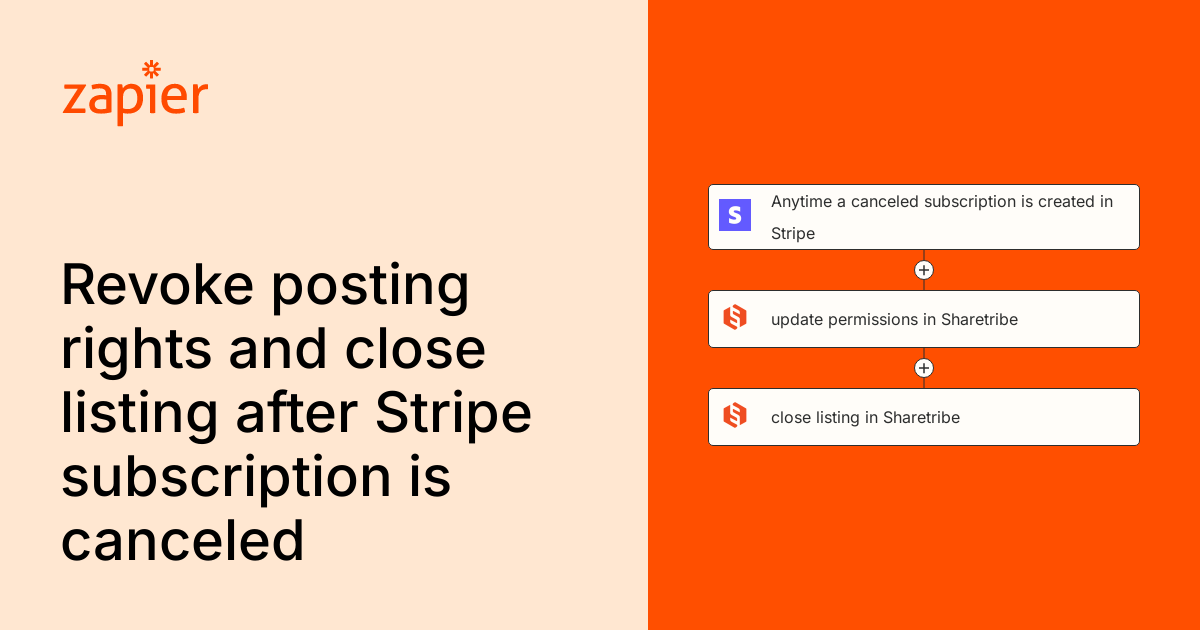 zapier

Revoke posting rights and close listing after Stripe subscription is canceled

S Anytime a canceled subscription is created in Stripe

update permissions in Sharetribe

close listing in Sharetribe